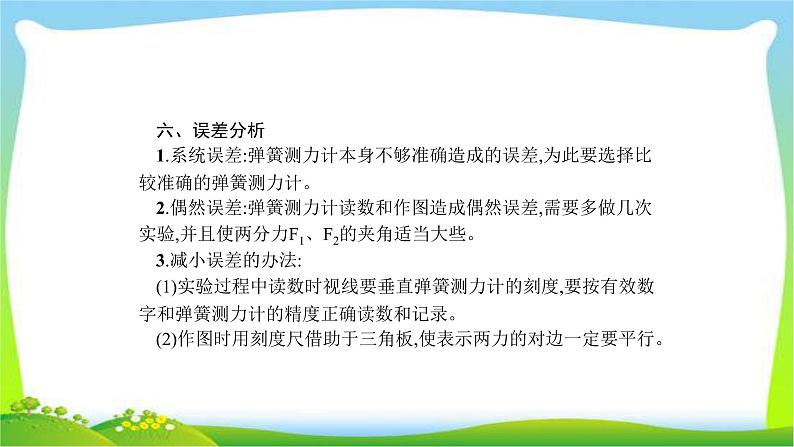 六、误差分析

1.系统误差:弹簧测力计本身不够准确造成的误差,为此要选择比较准确的弹簧测力计。

2.偶然误差:弹簧测力计读数和作图造成偶然误差,需要多做几次实验,并且使两分力$F_1$、$F_2$的夹角适当大些。

3.减小误差的办法:

(1)实验过程中读数时视线要垂直弹簧测力计的刻度,要按有效数字和弹簧测力计的精度正确读数和记录。

(2)作图时用刻度尺借助于三角板,使表示两力的对边一定要平行。